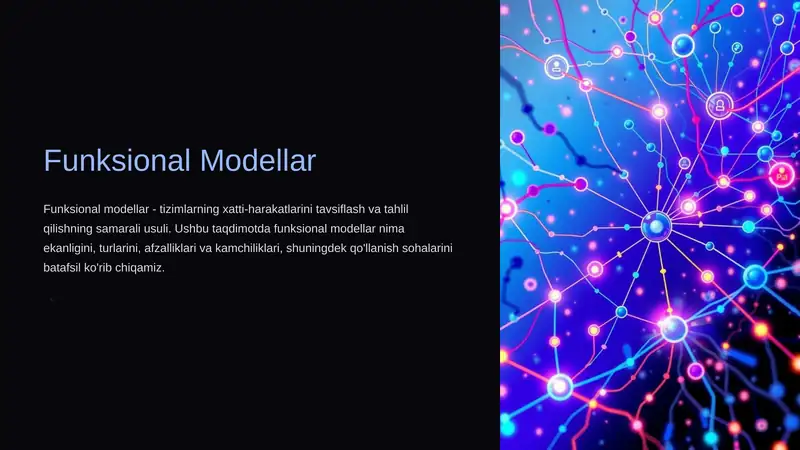 Funksional Modellar

Funksional modellar - tizimlarning xatti-harakatlarini tavsiflash va tahlil qilishning samarali usuli. Ushbu taqdimotda funksional modellar nima ekanligini, turlarini, afzalliklari va kamchiliklari, shuningdek qo'llanish sohalarini batafsil ko'rib chiqamiz.